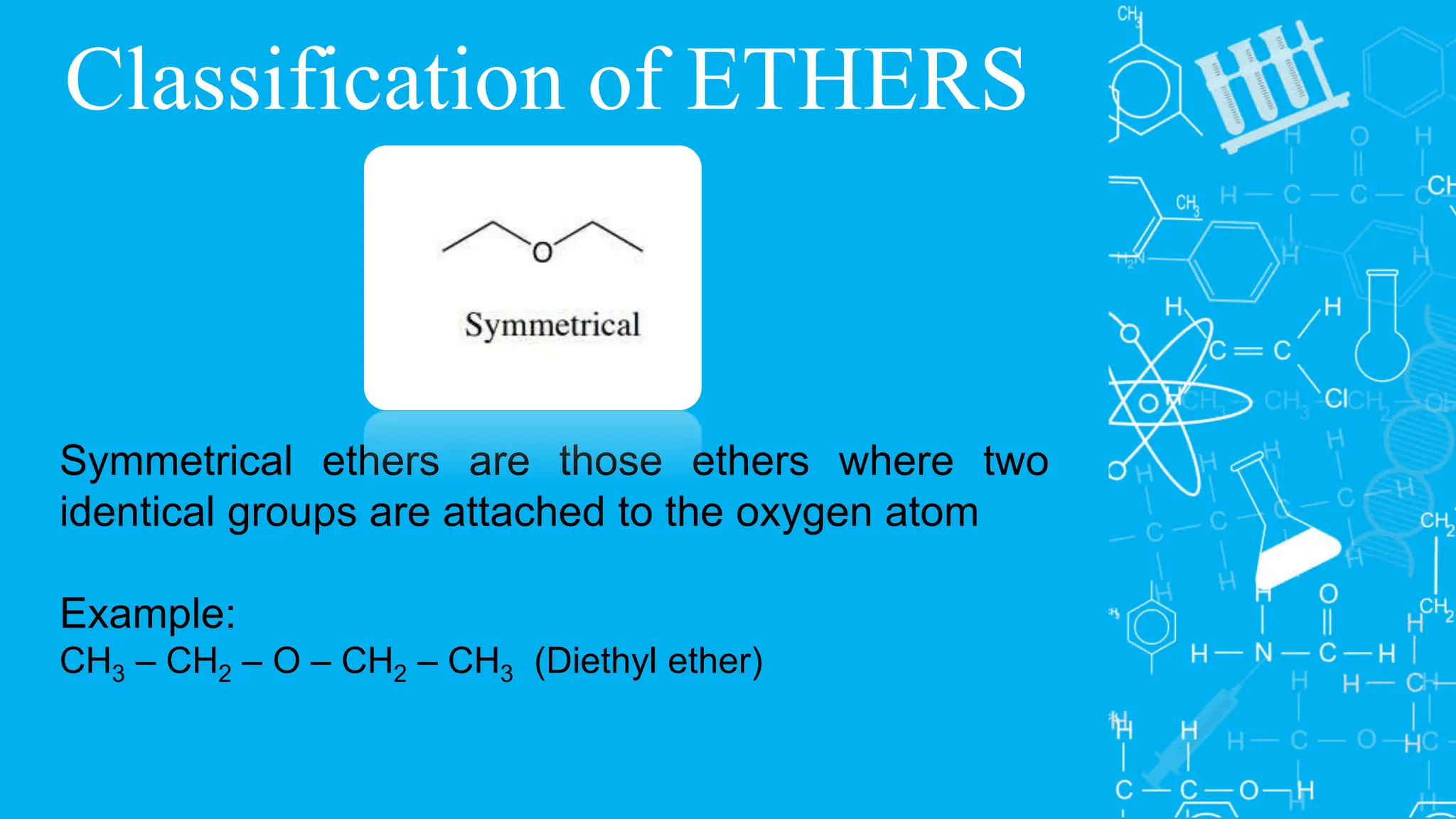 Classification of ETHERS

O

Symmetrical

Symmetrical ethers are those ethers where two identical groups are attached to the oxygen atom

Example:
$CH_3 – CH_2 – O – CH_2 – CH_3$ (Diethyl ether)